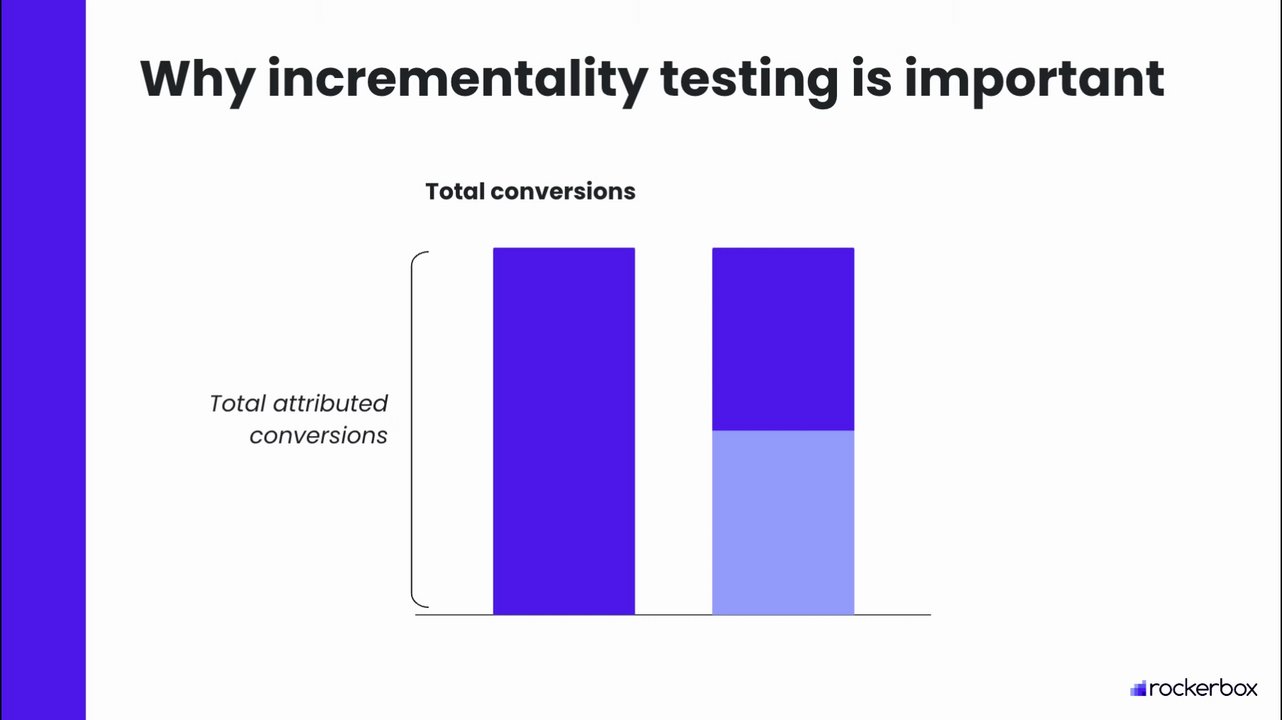 Why incrementality testing is important

Total conversions

Total attributed conversions

rockerbox